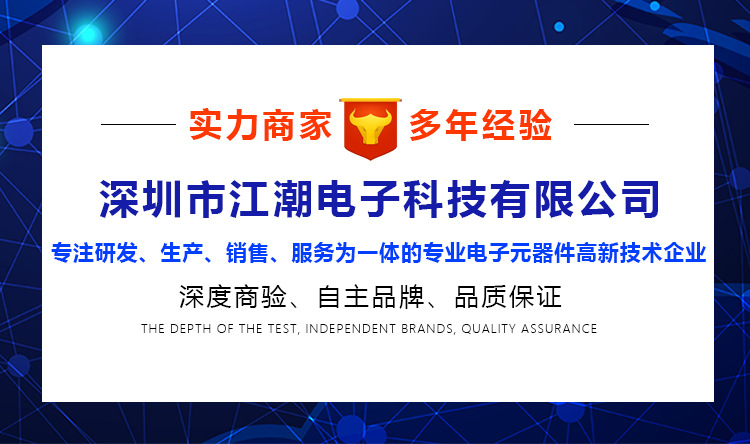 实力商家 多年经验

深圳市江潮电子科技有限公司

专注研发、生产、销售、服务为一体的专业电子元器件高新技术企业

深度商验、自主品牌、品质保证

THE DEPTH OF THE TEST, INDEPENDENT BRANDS, QUALITY ASSURANCE